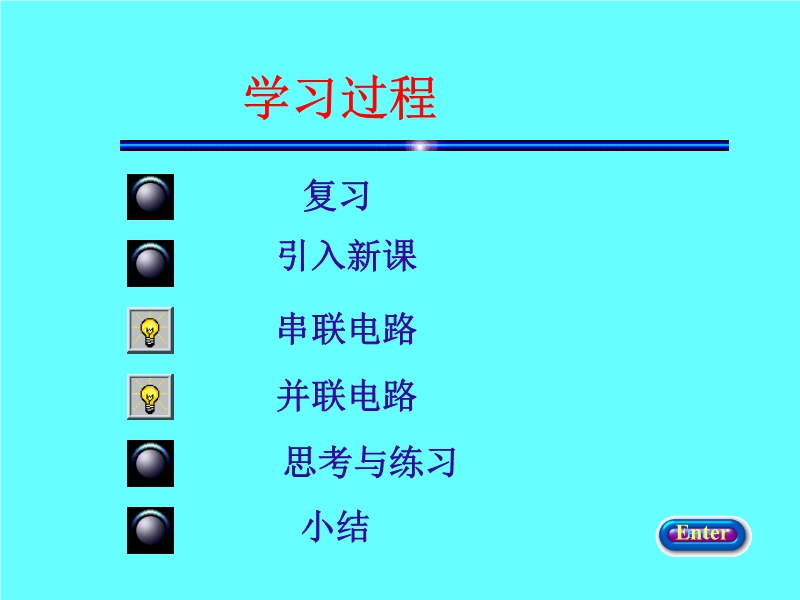 学习过程

复习

引入新课

串联电路

并联电路

思考与练习

小结

Enter